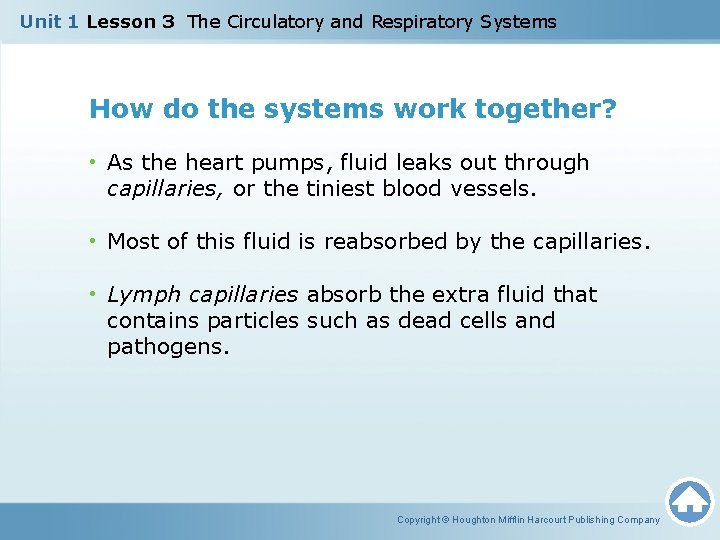 Unit 1 Lesson 3 The Circulatory and Respiratory Systems

How do the systems work together?

• As the heart pumps, fluid leaks out through capillaries, or the tiniest blood vessels.

• Most of this fluid is reabsorbed by the capillaries.

• Lymph capillaries absorb the extra fluid that contains particles such as dead cells and pathogens.

Copyright © Houghton Mifflin Harcourt Publishing Company